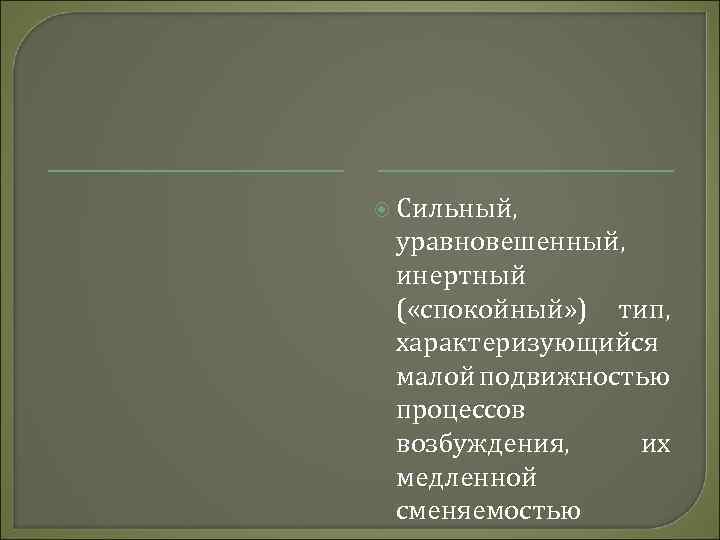 Сильный, уравновешенный, инертный («спокойный») тип, характеризующийся малой подвижностью процессов возбуждения, их медленной сменяемостью